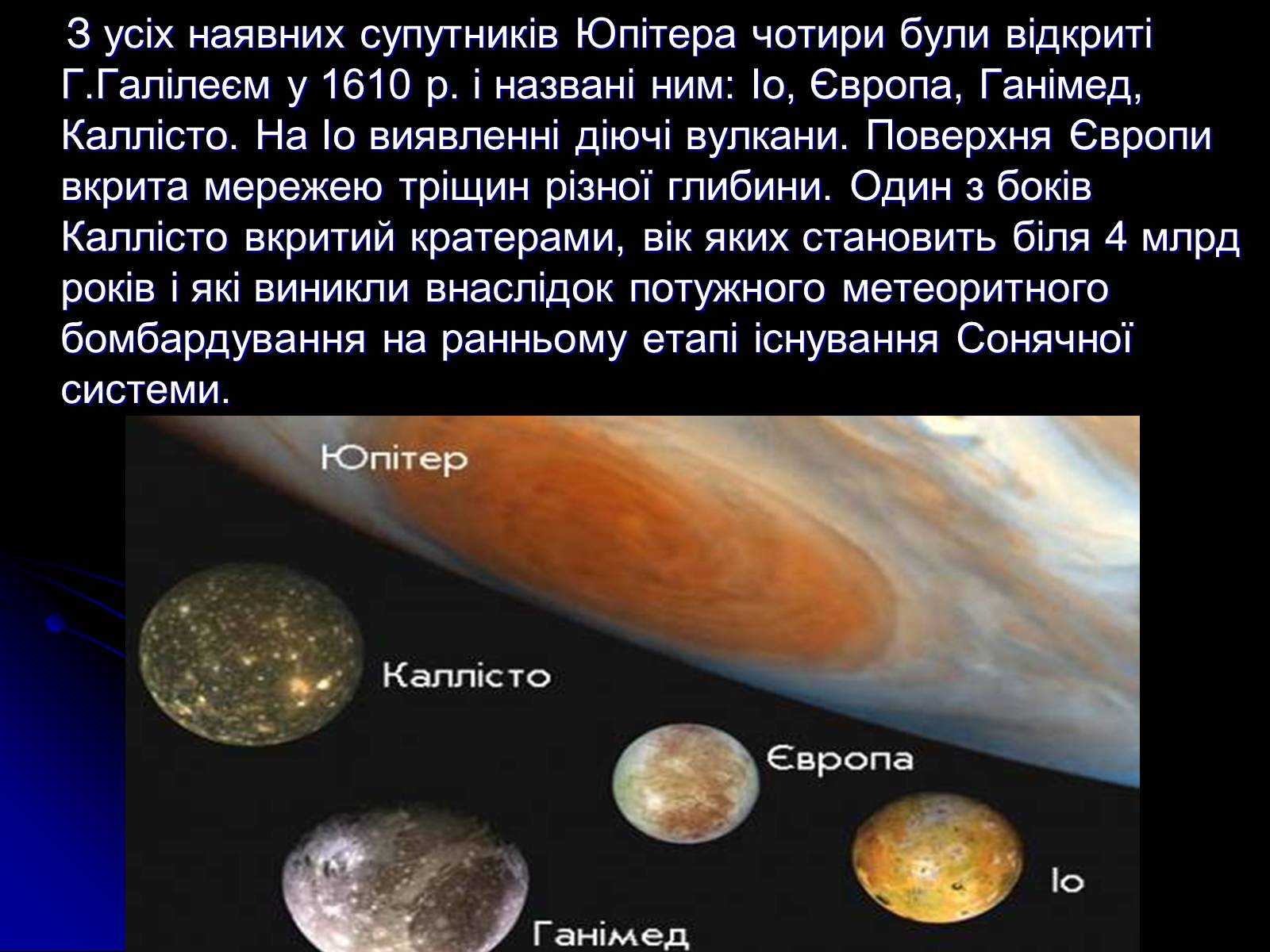 З усіх наявних супутників Юпітера чотири були відкриті Г.Галілеєм у 1610 р. і названі ним: Іо, Європа, Ганімед, Каллісто. На Іо виявленні діючі вулкани. Поверхня Європи вкрита мережею тріщин різної глибини. Один з боків Каллісто вкритий кратерами, вік яких становить біля 4 млрд років і які виникли внаслідок потужного метеоритного бомбардування на ранньому етапі існування Сонячної системи.

Юпітер
Каллісто
Європа
Іо
Ганімед